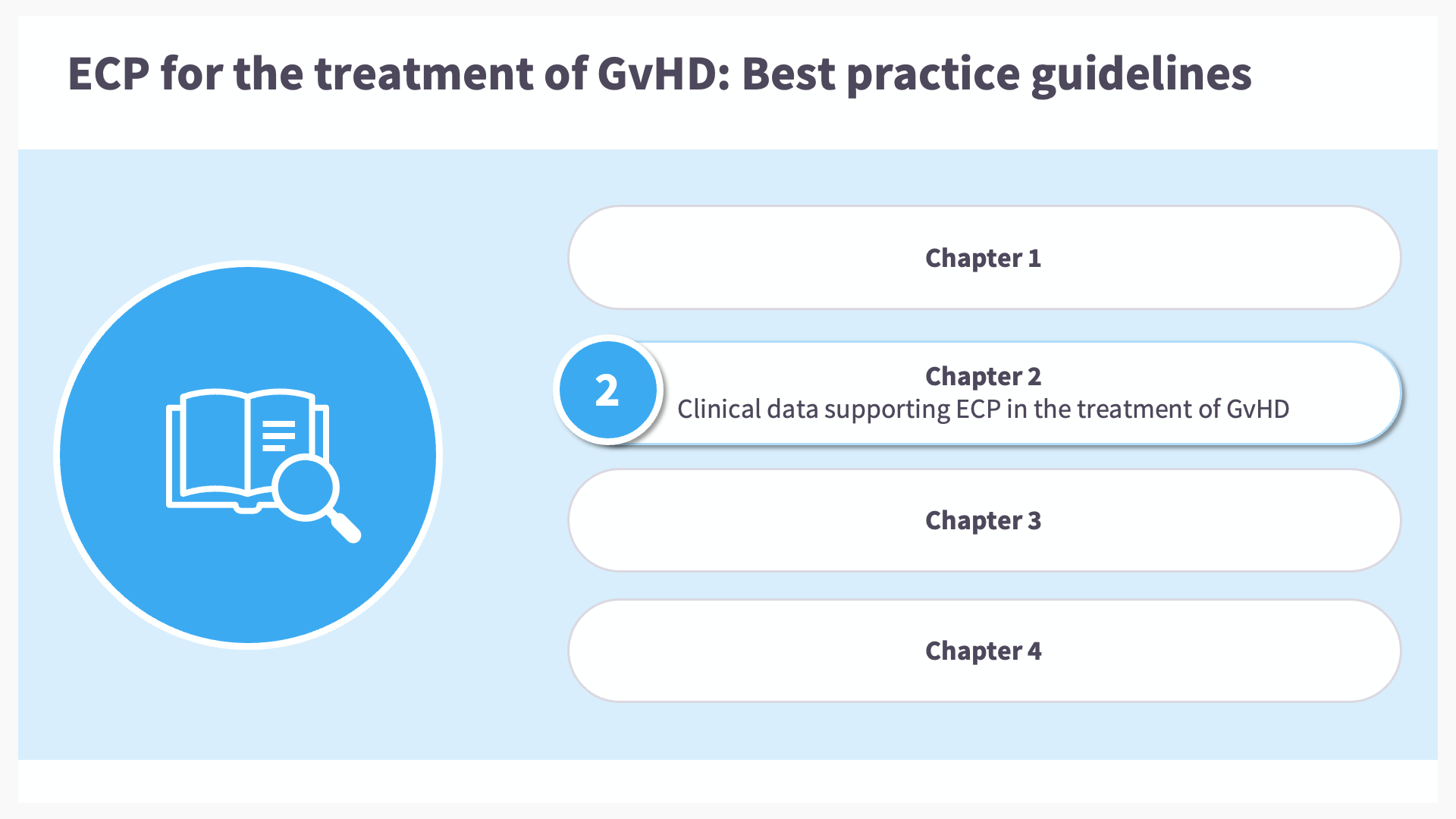 ECP for the treatment of GvHD: Best practice guidelines

Chapter 1

2

Chapter 2
Clinical data supporting ECP in the treatment of GvHD

Chapter 3

Chapter 4